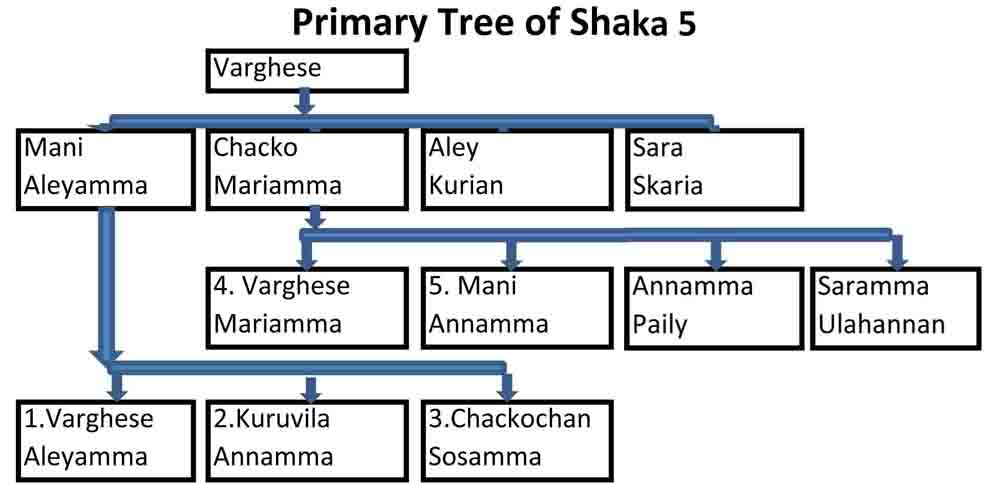 Primary Tree of Shaka 5

Varghese

Mani
Aleyamma

Chacko
Mariamma

Aley
Kurian

Sara
Skaria

4. Varghese
Mariamma

5. Mani
Annamma

Annamma
Paily

Saramma
Ulahannan

1.Varghese
Aleyamma

2.Kuruvila
Annamma

3.Chackochan
Sosamma